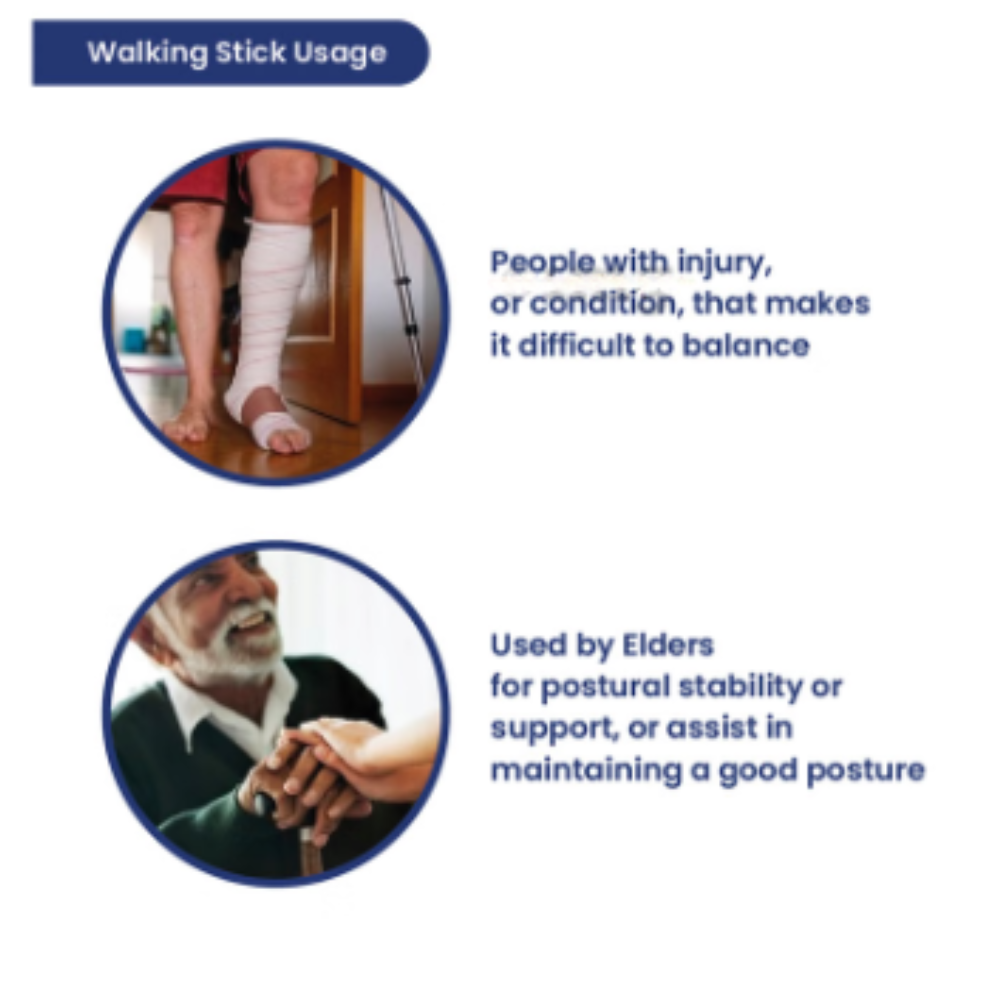 Walking Stick Usage

People with injury, or condition, that makes it difficult to balance

Used by Elders for postural stability or support, or assist in maintaining a good posture